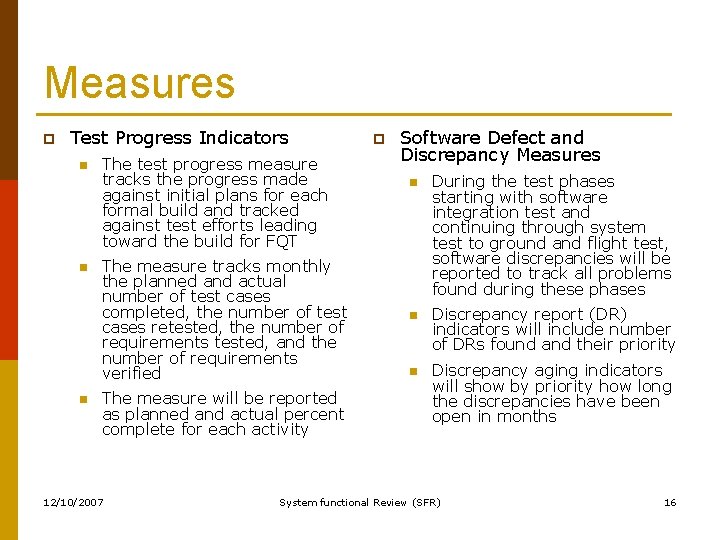 Measures

Test Progress Indicators

The test progress measure tracks the progress made against initial plans for each formal build and tracked against test efforts leading toward the build for FQT

The measure tracks monthly the planned and actual number of test cases completed, the number of test cases retested, the number of requirements tested, and the number of requirements verified

The measure will be reported as planned and actual percent complete for each activity

Software Defect and Discrepancy Measures

During the test phases starting with software integration test and continuing through system test to ground and flight test, software discrepancies will be reported to track all problems found during these phases

Discrepancy report (DR) indicators will include number of DRs found and their priority

Discrepancy aging indicators will show by priority how long the discrepancies have been open in months

12/10/2007

System functional Review (SFR)

16